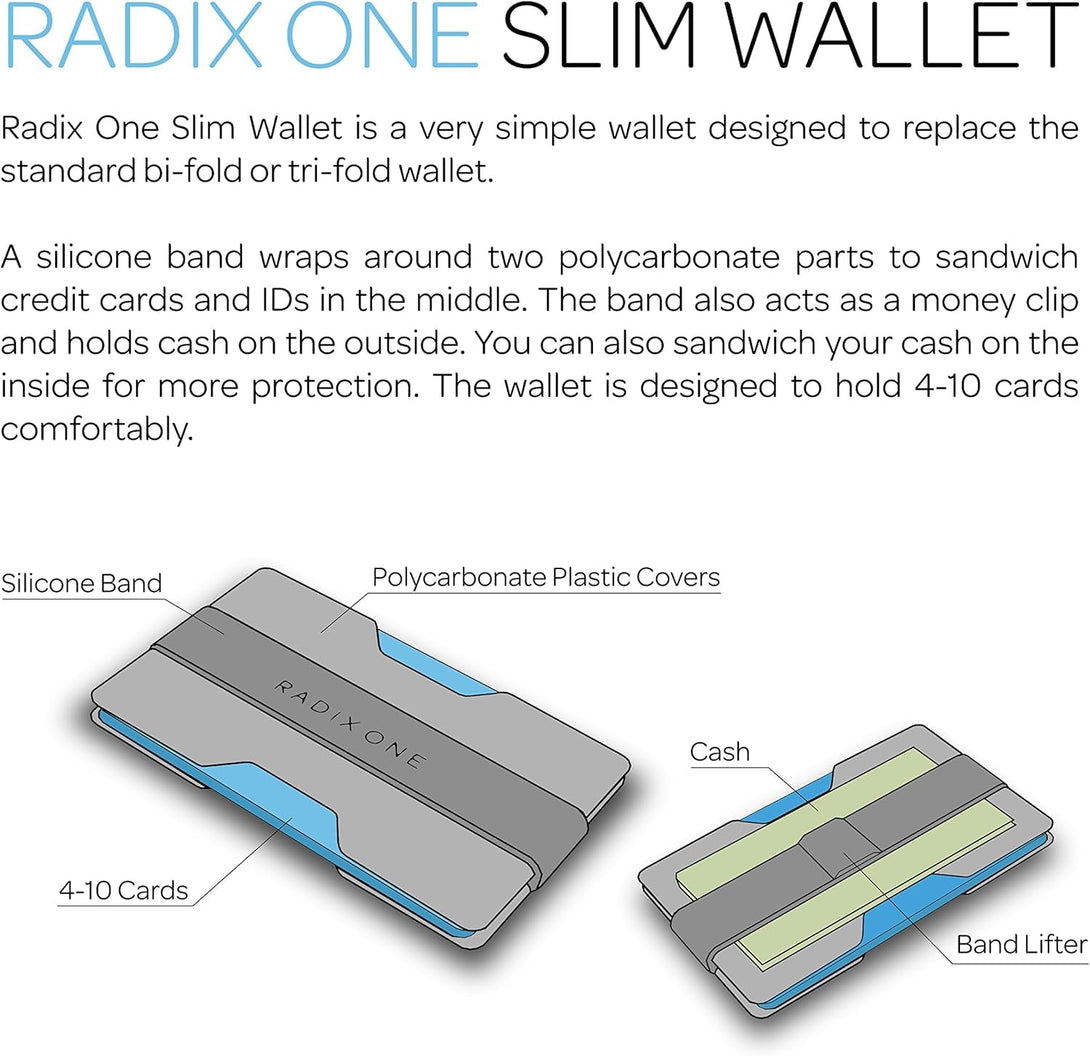 RADIX ONE SLIM WALLET

Radix One Slim Wallet is a very simple wallet designed to replace the standard bi-fold or tri-fold wallet.

A silicone band wraps around two polycarbonate parts to sandwich credit cards and IDs in the middle. The band also acts as a money clip and holds cash on the outside. You can also sandwich your cash on the inside for more protection. The wallet is designed to hold 4-10 cards comfortably.

Silicone Band

Polycarbonate Plastic Covers

RADIX ONE

4-10 Cards

Cash

Band Lifter